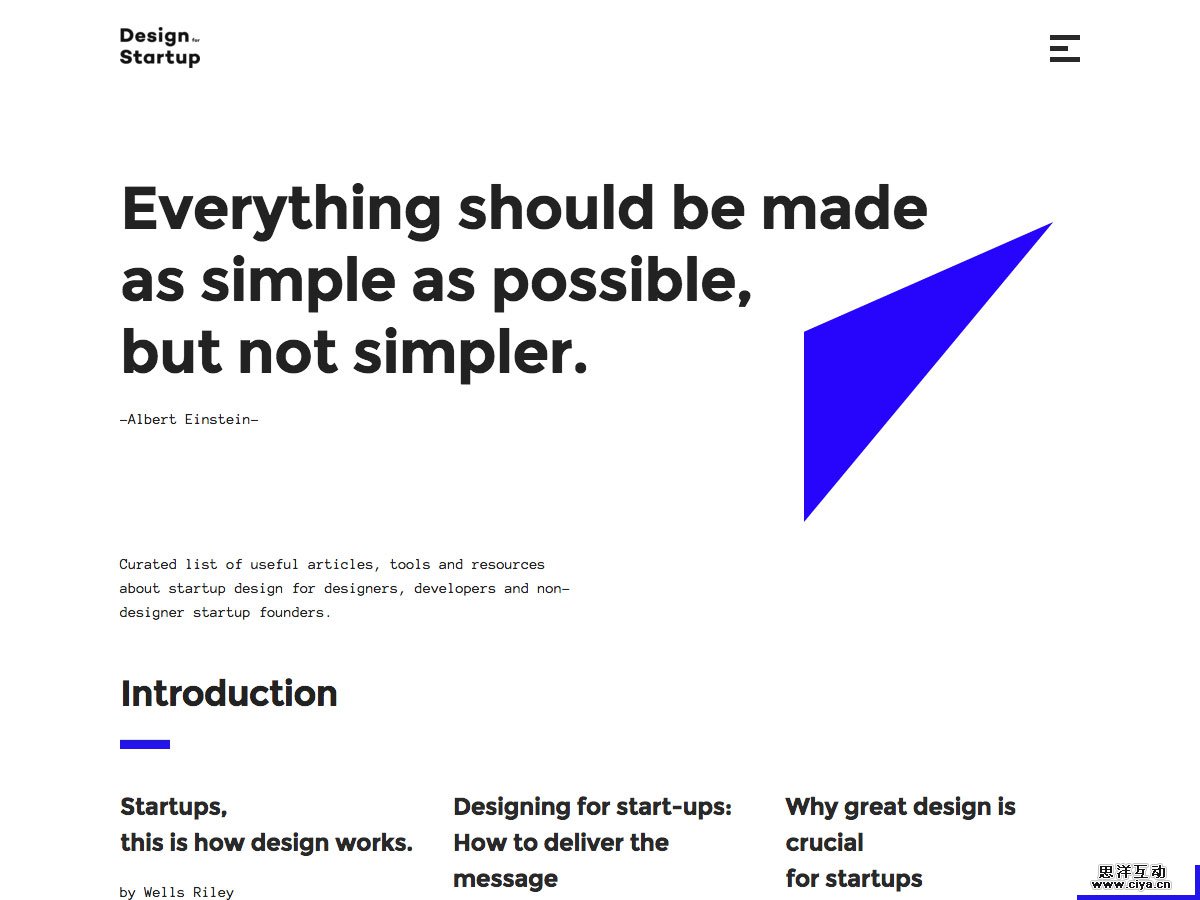 Design for Startup

Everything should be made as simple as possible, but not simpler.

—Albert Einstein—

Curated list of useful articles, tools and resources about startup design for designers, developers and non-designer startup founders.

Introduction

Startups, this is how design works.

by Wells Riley

Designing for start-ups: How to deliver the message

Why great design is crucial for startups

思洋互动
www.ciya.cn